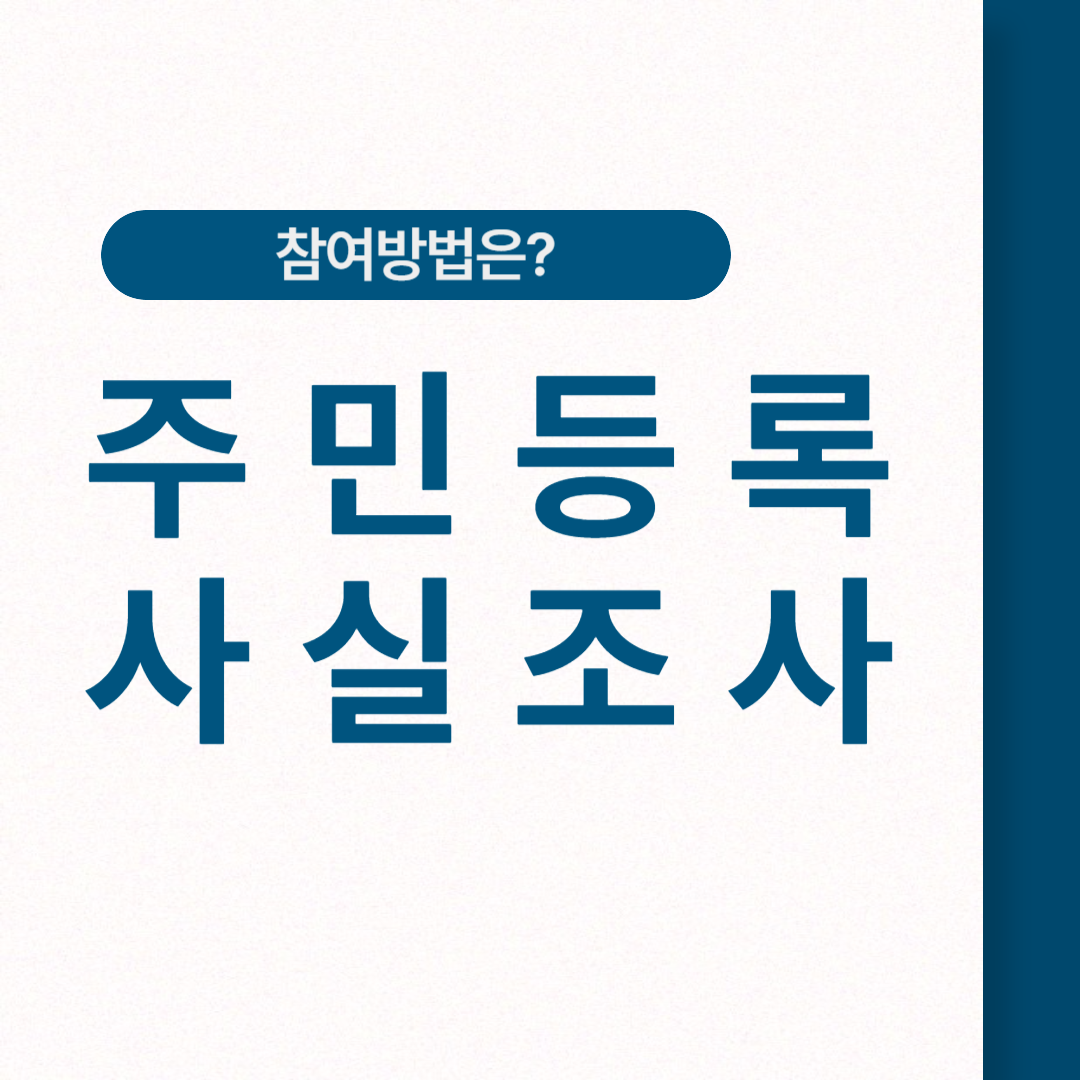 참여방법은?

주민등록
사실조사